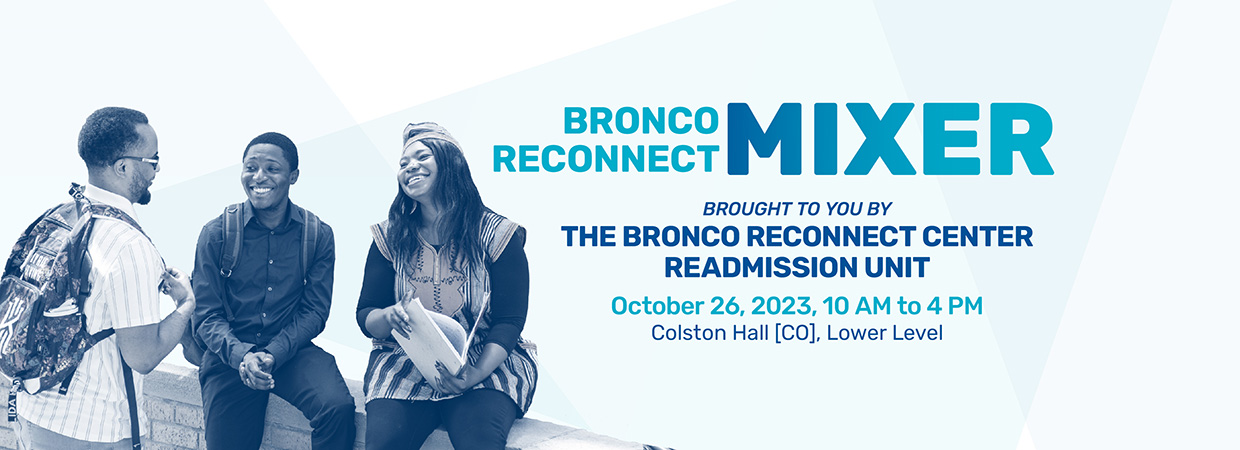 BRONCO RECONNECT MIXER

BROUGHT TO YOU BY
THE BRONCO RECONNECT CENTER READMISSION UNIT

October 26, 2023, 10 AM to 4 PM
Colston Hall [CO], Lower Level